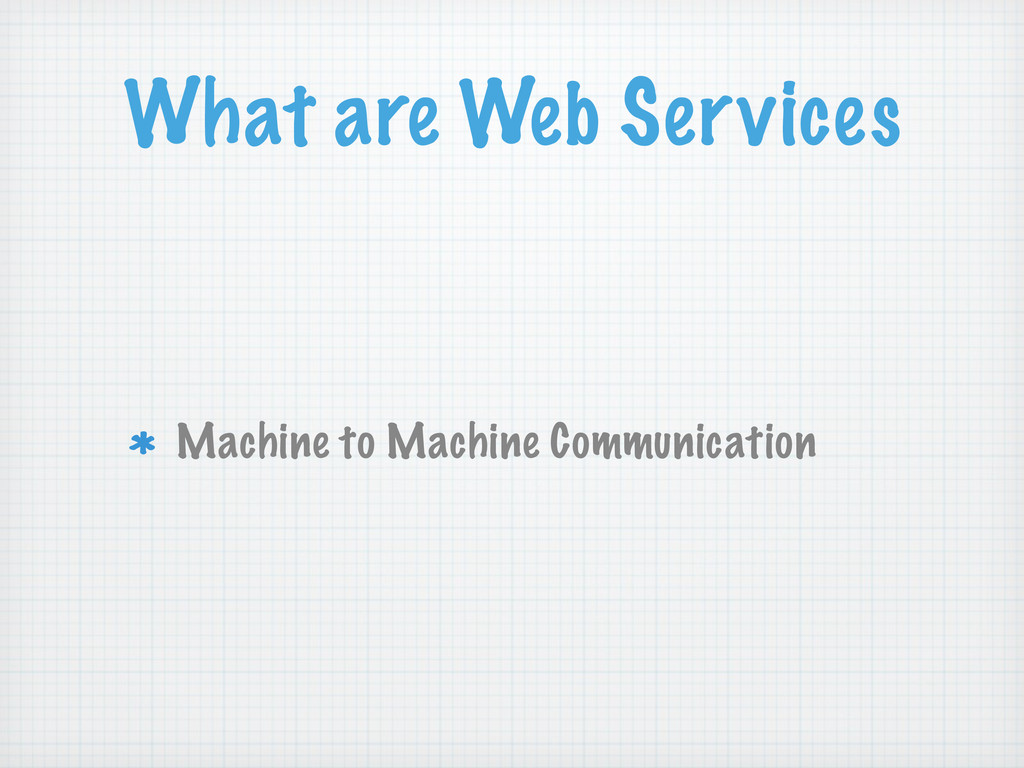 What are Web Services

* Machine to Machine Communication